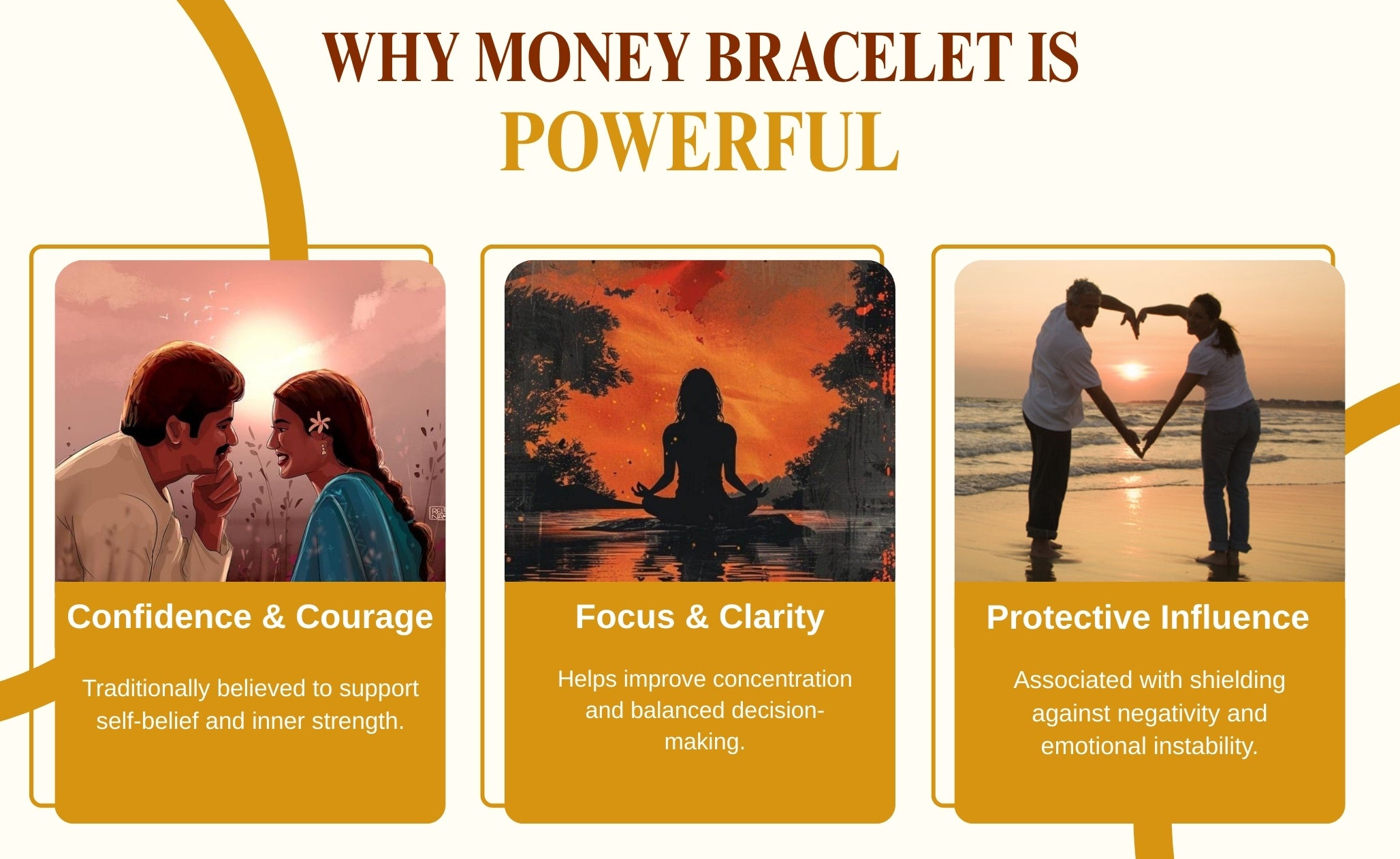 WHY MONEY BRACELET IS
POWERFUL

Confidence & Courage

Traditionally believed to support self-belief and inner strength.

Focus & Clarity

Helps improve concentration and balanced decision-making.

Protective Influence

Associated with shielding against negativity and emotional instability.